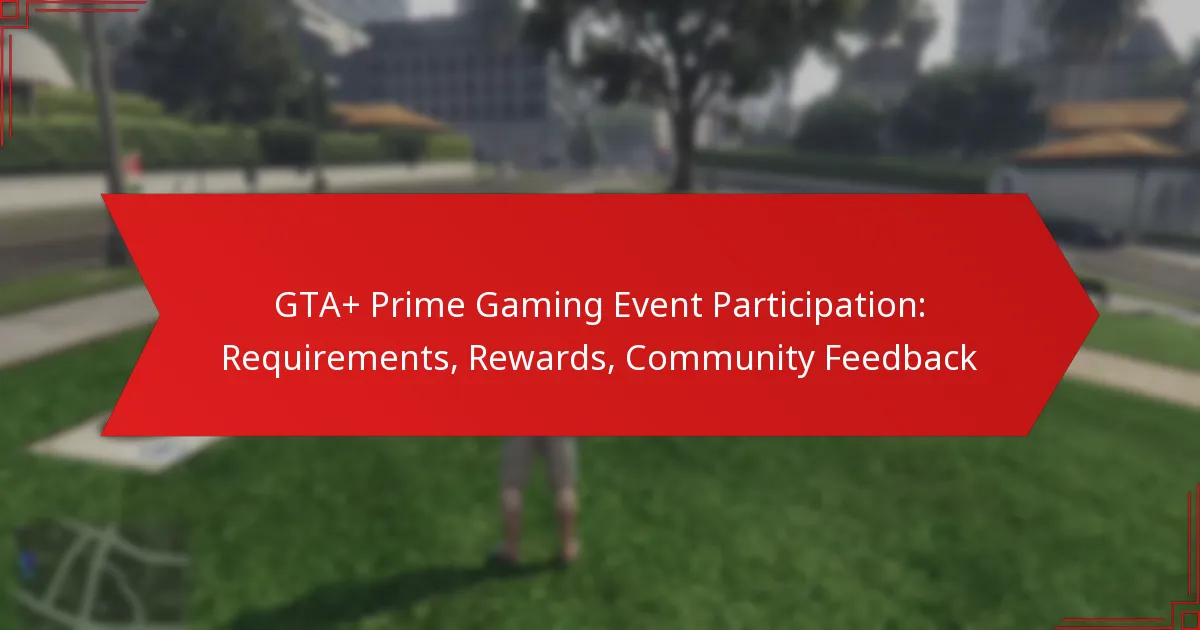 GTA+ Prime Gaming Event Participation: Requirements, Rewards, Community Feedback